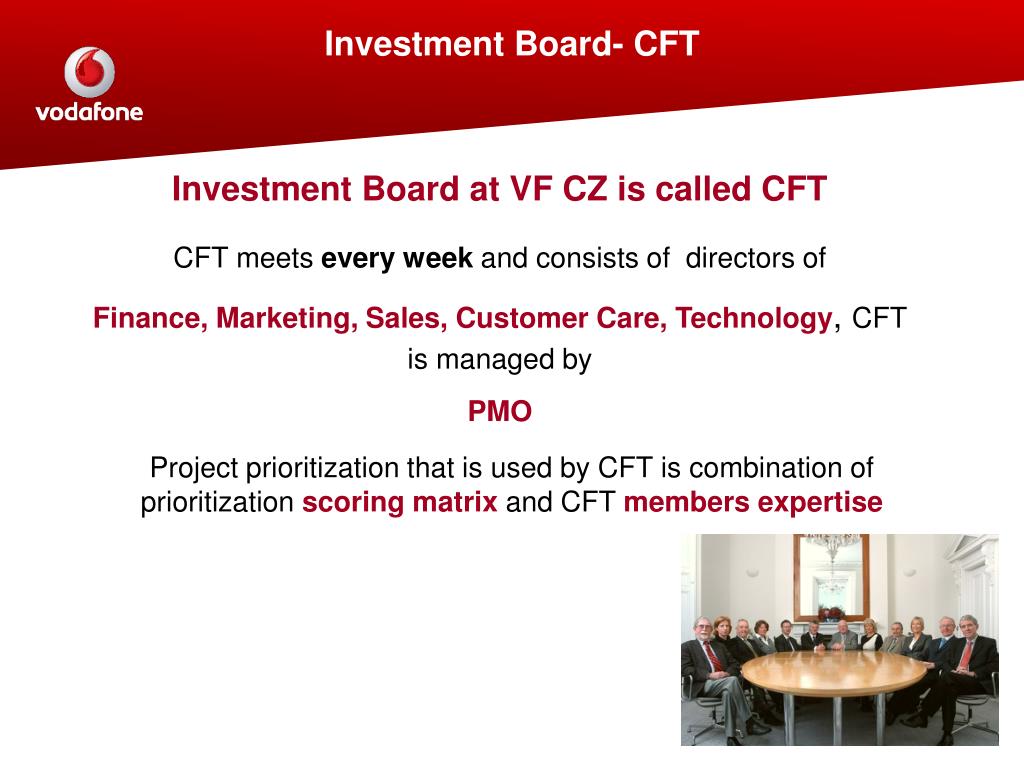 vodafone

Investment Board- CFT

Investment Board at VF CZ is called CFT

CFT meets every week and consists of directors of

Finance, Marketing, Sales, Customer Care, Technology, CFT is managed by

PMO

Project prioritization that is used by CFT is combination of prioritization scoring matrix and CFT members expertise